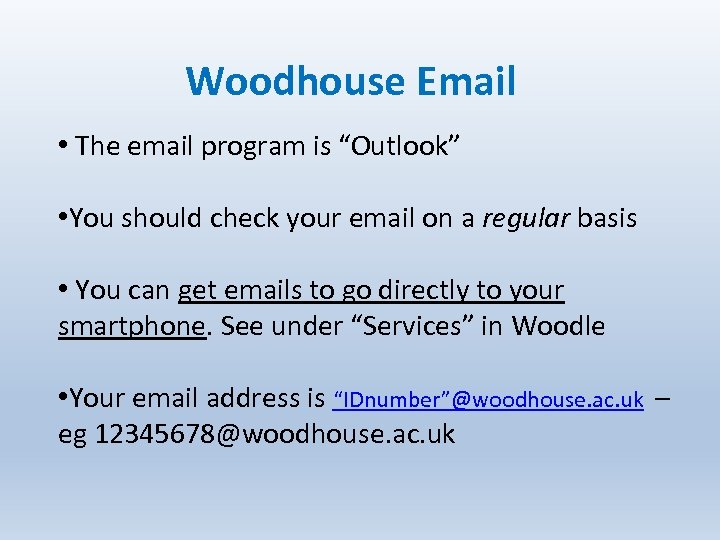 Woodhouse Email

• The email program is “Outlook”

•You should check your email on a regular basis

• You can get emails to go directly to your smartphone. See under “Services” in Woodle

•Your email address is “IDnumber”@woodhouse.ac.uk – eg 12345678@woodhouse.ac.uk